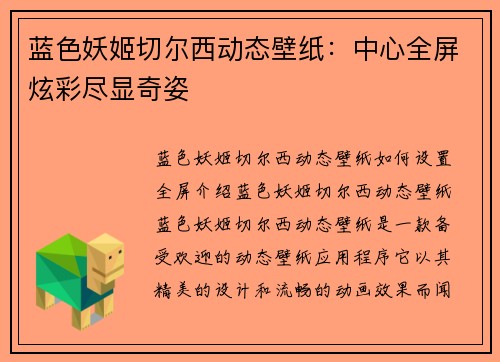 蓝色妖姬切尔西动态壁纸：中心全屏炫彩尽显奇姿

蓝色妖姬切尔西动态壁纸如何设置全屏介绍蓝色妖姬切尔西动态壁纸蓝色妖姬切尔西动态壁纸是一款备受欢迎的动态壁纸应用程序它以其精美的设计和流畅的动画效果而闻